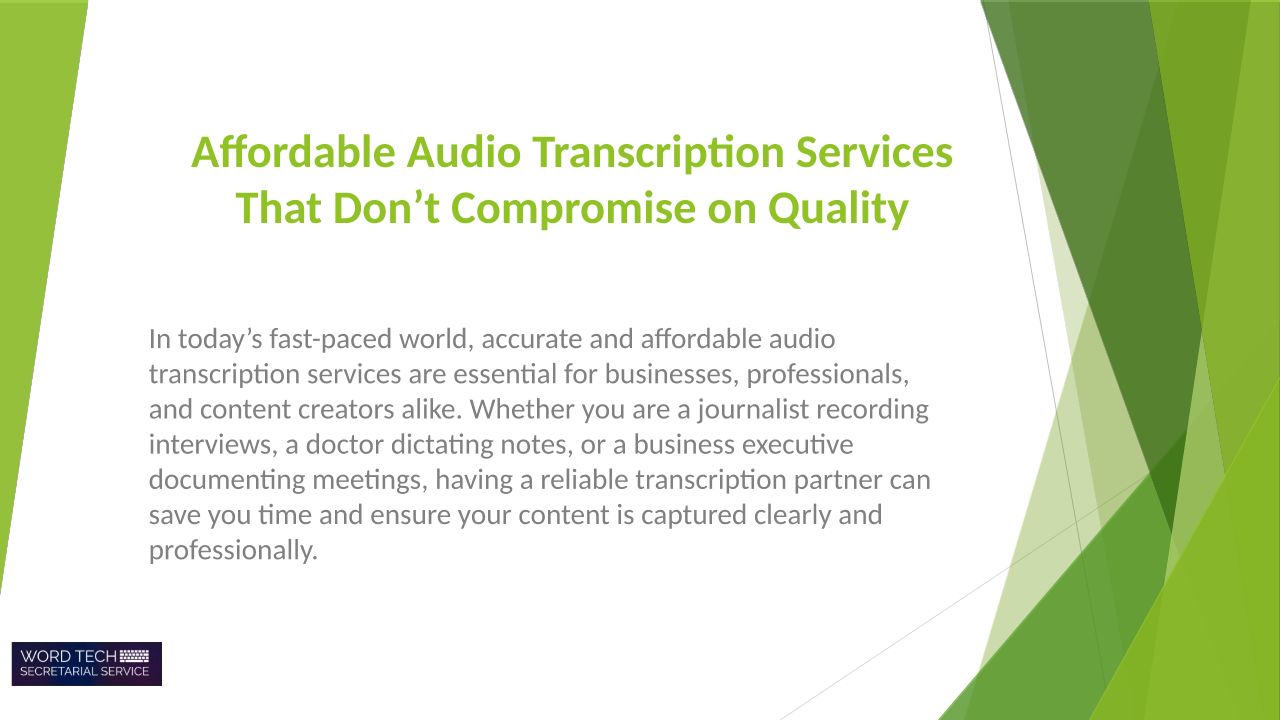 Affordable Audio Transcription Services That Don’t Compromise on Quality

In today’s fast-paced world, accurate and affordable audio transcription services are essential for businesses, professionals, and content creators alike. Whether you are a journalist recording interviews, a doctor dictating notes, or a business executive documenting meetings, having a reliable transcription partner can save you time and ensure your content is captured clearly and professionally.

WORD TECH
SECRETARIAL SERVICE